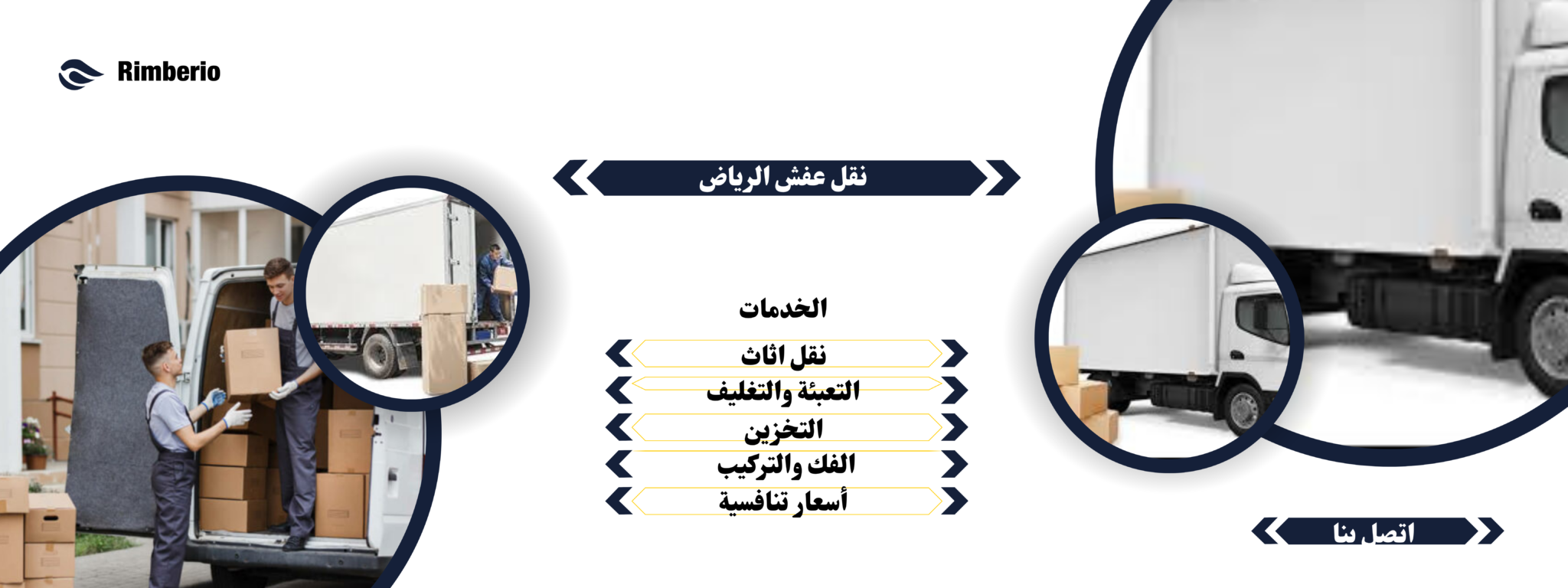 Rimberio

نقل عفش الرياض

الخدمات

نقل اثاث

التعبئة والتغليف

التخزين

الفك والتركيب

أسعار تنافسية

اتصل بنا